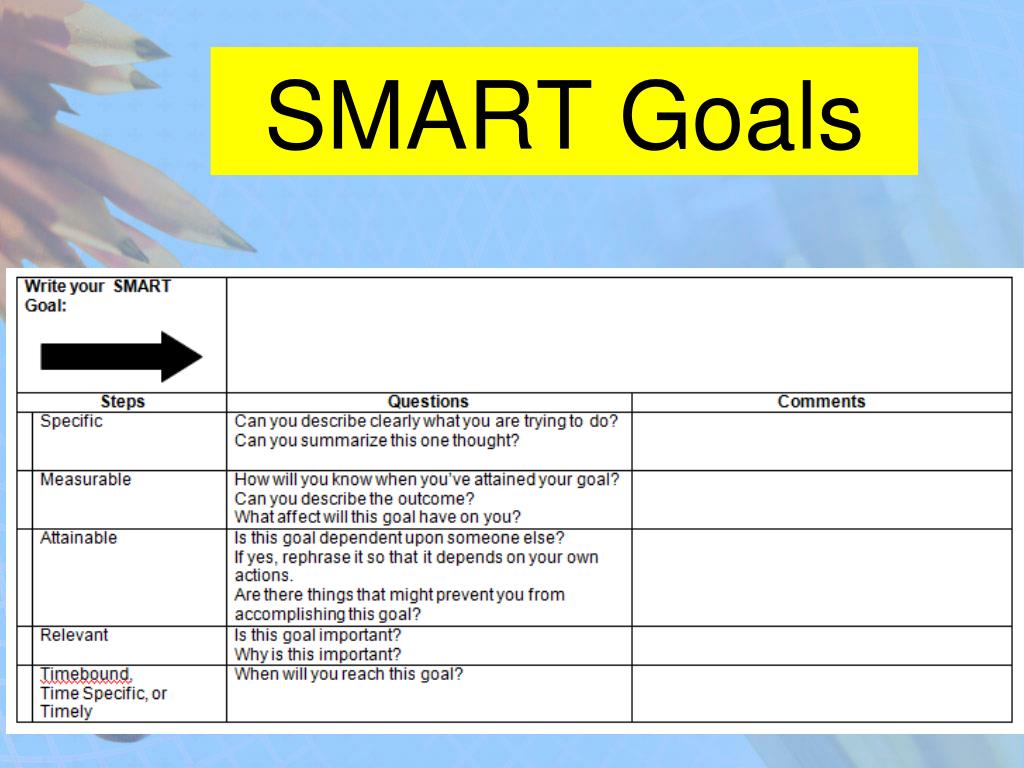 SMART Goals

| Write your SMART Goal: | | |
|---|---|---|
| Steps | Questions | Comments |
| Specific | Can you describe clearly what you are trying to do? Can you summarize this one thought? | |
| Measurable | How will you know when you've attained your goal? Can you describe the outcome? What affect will this goal have on you? | |
| Attainable | Is this goal dependent upon someone else? If yes, rephrase it so that it depends on your own actions. Are there things that might prevent you from accomplishing this goal? | |
| Relevant | Is this goal important? Why is this important? | |
| Timebound, Time Specific, or Timely | When will you reach this goal? | |